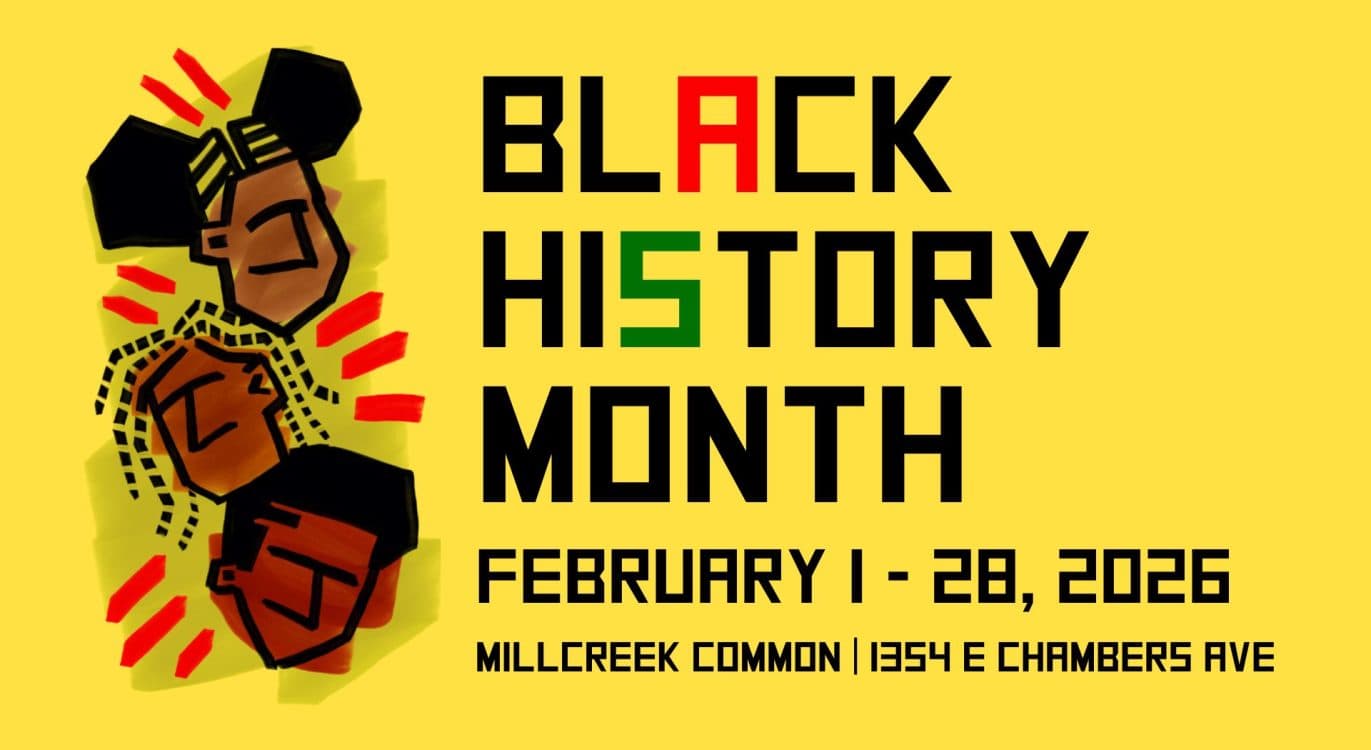 BLACK HISTORY MONTH

FEBRUARY 1 - 28, 2026

MILLCREEK COMMON | 1354 E CHAMBERS AVE